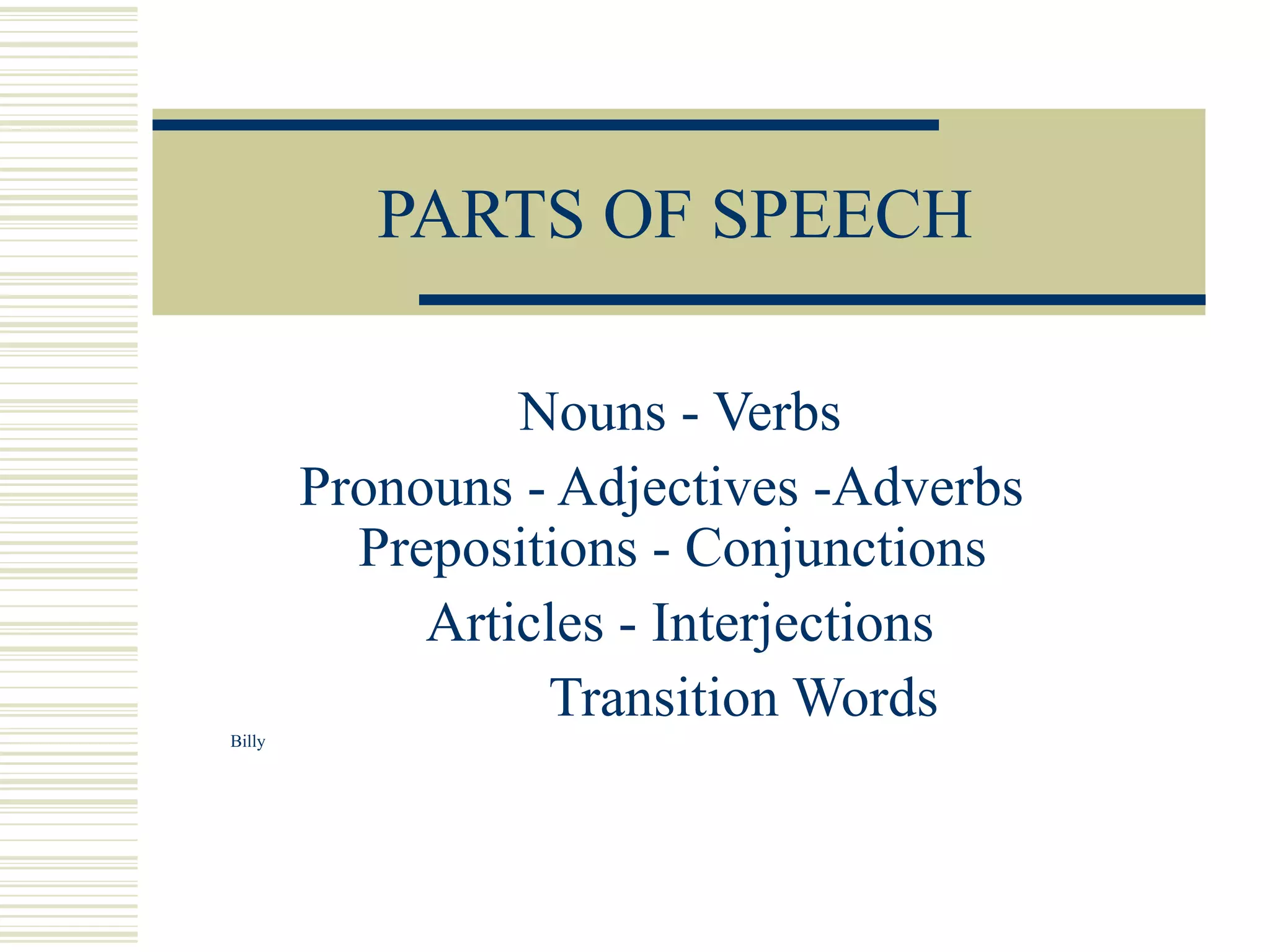 PARTS OF SPEECH

Nouns - Verbs
Pronouns - Adjectives -Adverbs
Prepositions - Conjunctions
Articles - Interjections
Transition Words

Billy